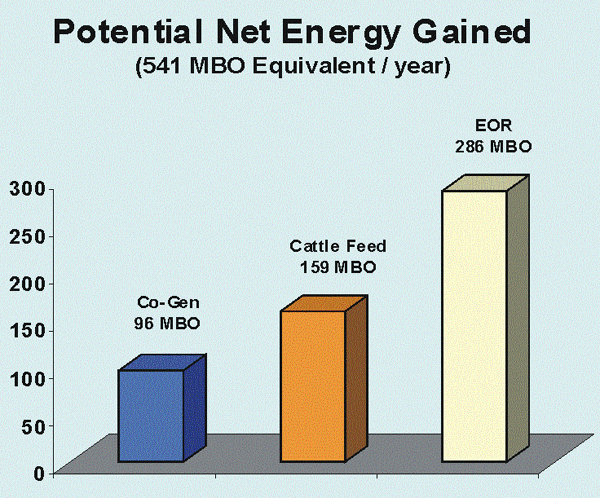 Potential Net Energy Gained
(541 MBO Equivalent / year)

300
250
200
150
100
50
0

Co-Gen
96 MBO

Cattle Feed
159 MBO

EOR
286 MBO